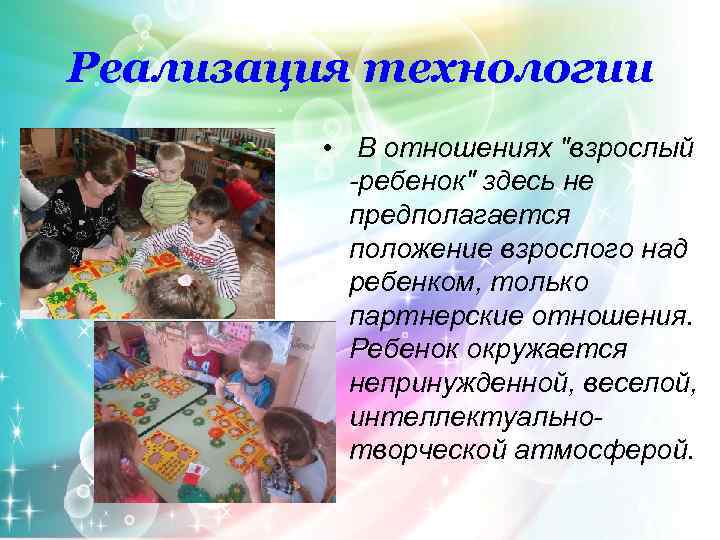 Реализация технологии

• В отношениях "взрослый -ребенок" здесь не предполагается положение взрослого над ребенком, только партнерские отношения. Ребенок окружается непринужденной, веселой, интеллектуально-творческой атмосферой.